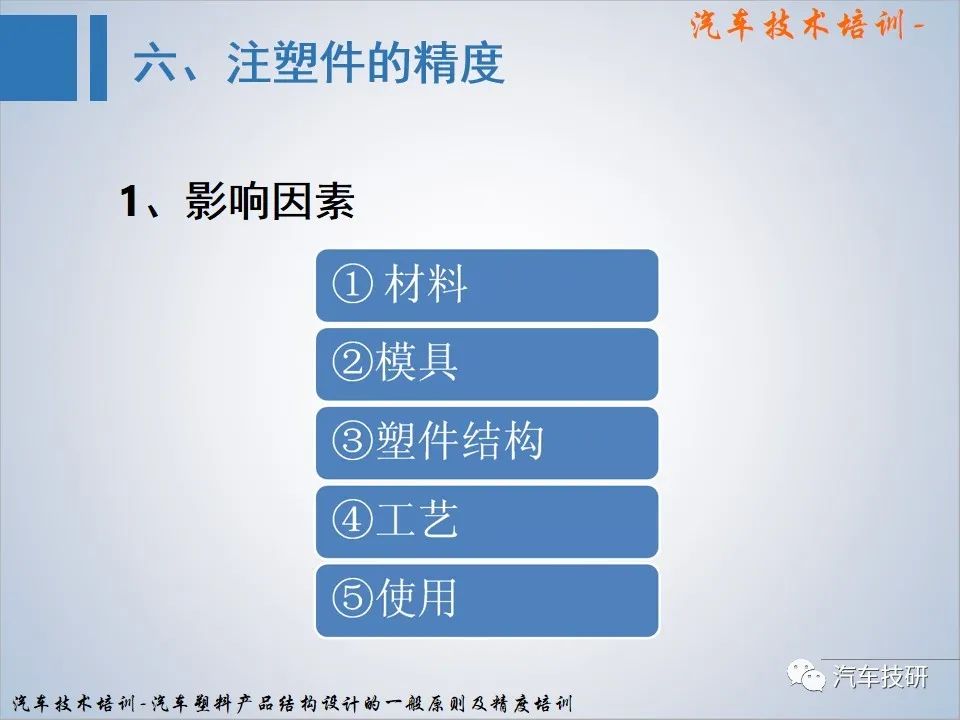 汽车技术培训-

六、注塑件的精度

1、影响因素

① 材料

②模具

③塑件结构

④工艺

⑤使用

汽车技研

汽车技术培训-汽车塑料产品结构设计的一般原则及精度培训